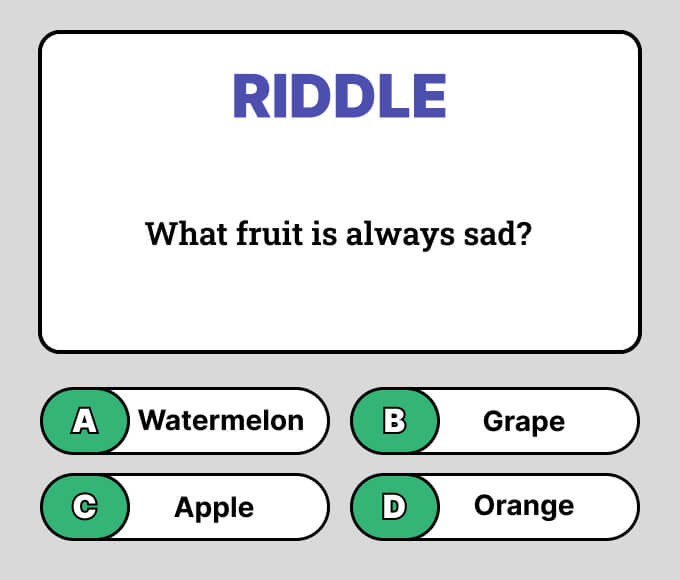 RIDDLE

What fruit is always sad?

A Watermelon
B Grape
C Apple
D Orange